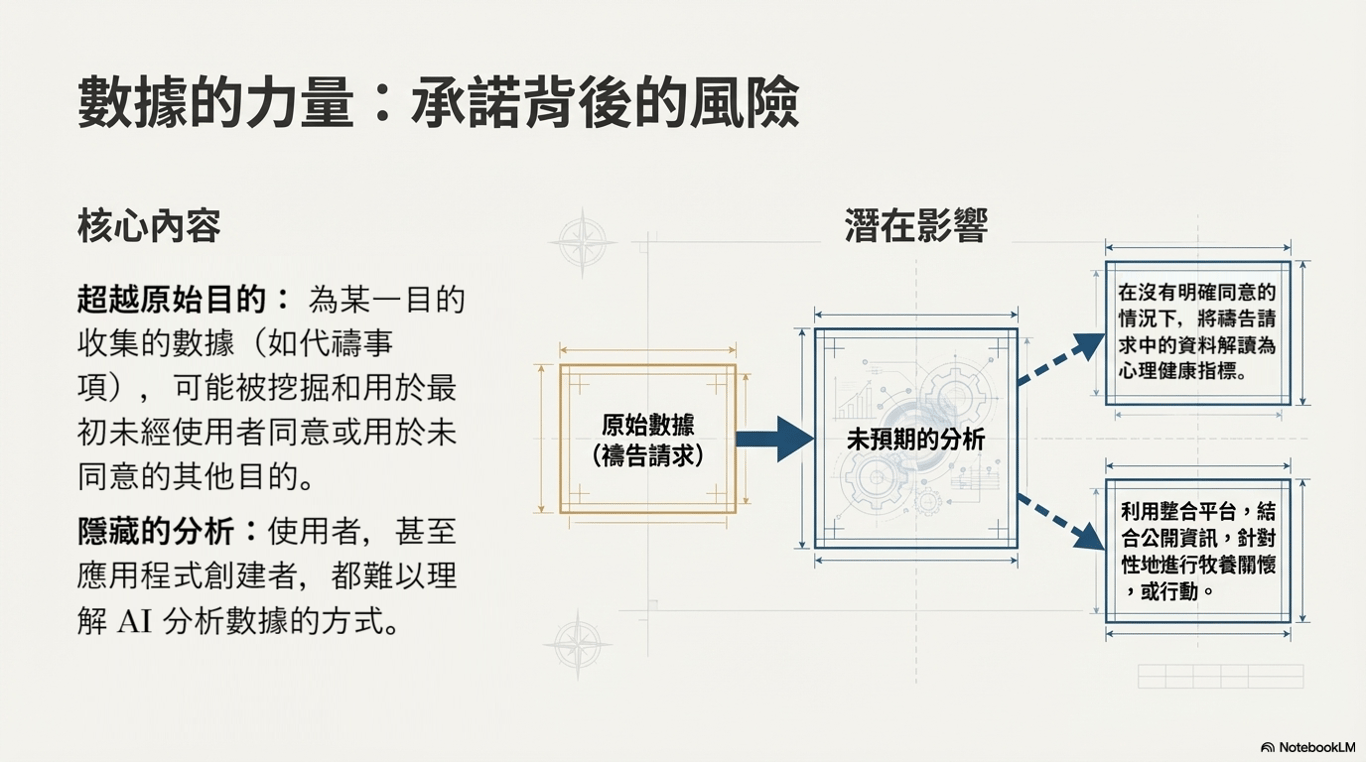 數據的力量：承諾背後的風險

核心內容

超越原始目的： 為某一目的收集的數據（如代禱事項），可能被挖掘和用於最初未經使用者同意或用於未同意的其他目的。

隱藏的分析：使用者，甚至應用程式創建者，都難以理解 AI 分析數據的方式。

潛在影響

原始數據（禱告請求）

未預期的分析

在沒有明確同意的情況下，將禱告請求中的資料解讀為心理健康指標。

利用整合平台，結合公開資訊，針對性地進行牧養關懷，或行動。

NotebookLM